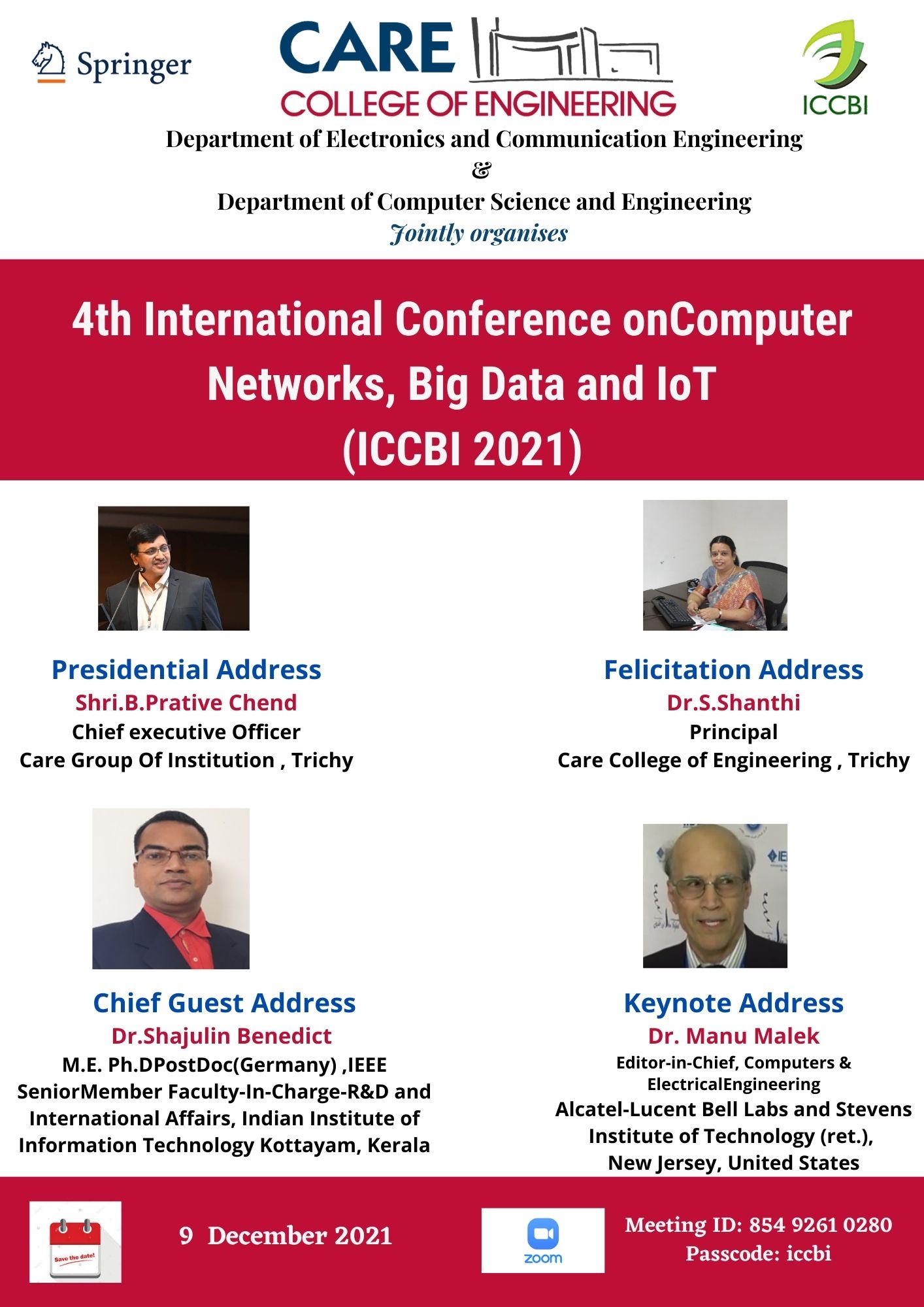 Springer

CARE
COLLEGE OF ENGINEERING

ICCBI

Department of Electronics and Communication Engineering
&
Department of Computer Science and Engineering
Jointly organises

4th International Conference onComputer Networks, Big Data and IoT
(ICCBI 2021)

Presidential Address
Shri.B.Prative Chend
Chief executive Officer
Care Group Of Institution , Trichy

Felicitation Address
Dr.S.Shanthi
Principal
Care College of Engineering , Trichy

Chief Guest Address
Dr.Shajulin Benedict
M.E. Ph.DPostDoc(Germany) ,IEEE SeniorMember Faculty-In-Charge-R&D and International Affairs, Indian Institute of Information Technology Kottayam, Kerala

Keynote Address
Dr. Manu Malek
Editor-in-Chief, Computers & ElectricalEngineering
Alcatel-Lucent Bell Labs and Stevens Institute of Technology (ret.),
New Jersey, United States

Save the date!

9 December 2021

zoom

Meeting ID: 854 9261 0280
Passcode: iccbi